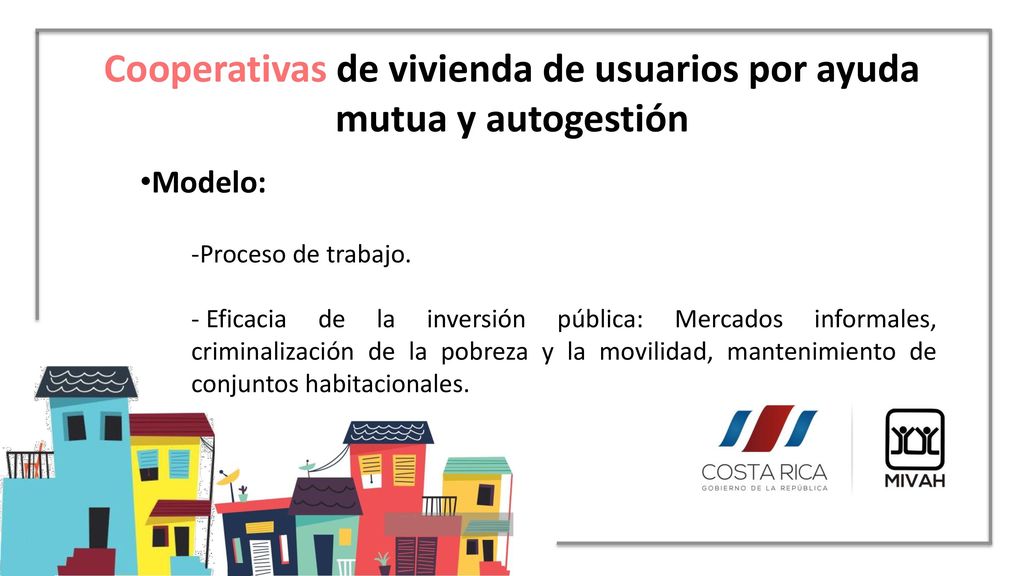 Cooperativas de vivienda de usuarios por ayuda mutua y autogestión

•Modelo:

-Proceso de trabajo.

- Eficacia de la inversión pública: Mercados informales, criminalización de la pobreza y la movilidad, mantenimiento de conjuntos habitacionales.

COSTA RICA
GOBIERNO DE LA REPÚBLICA

MIVAH